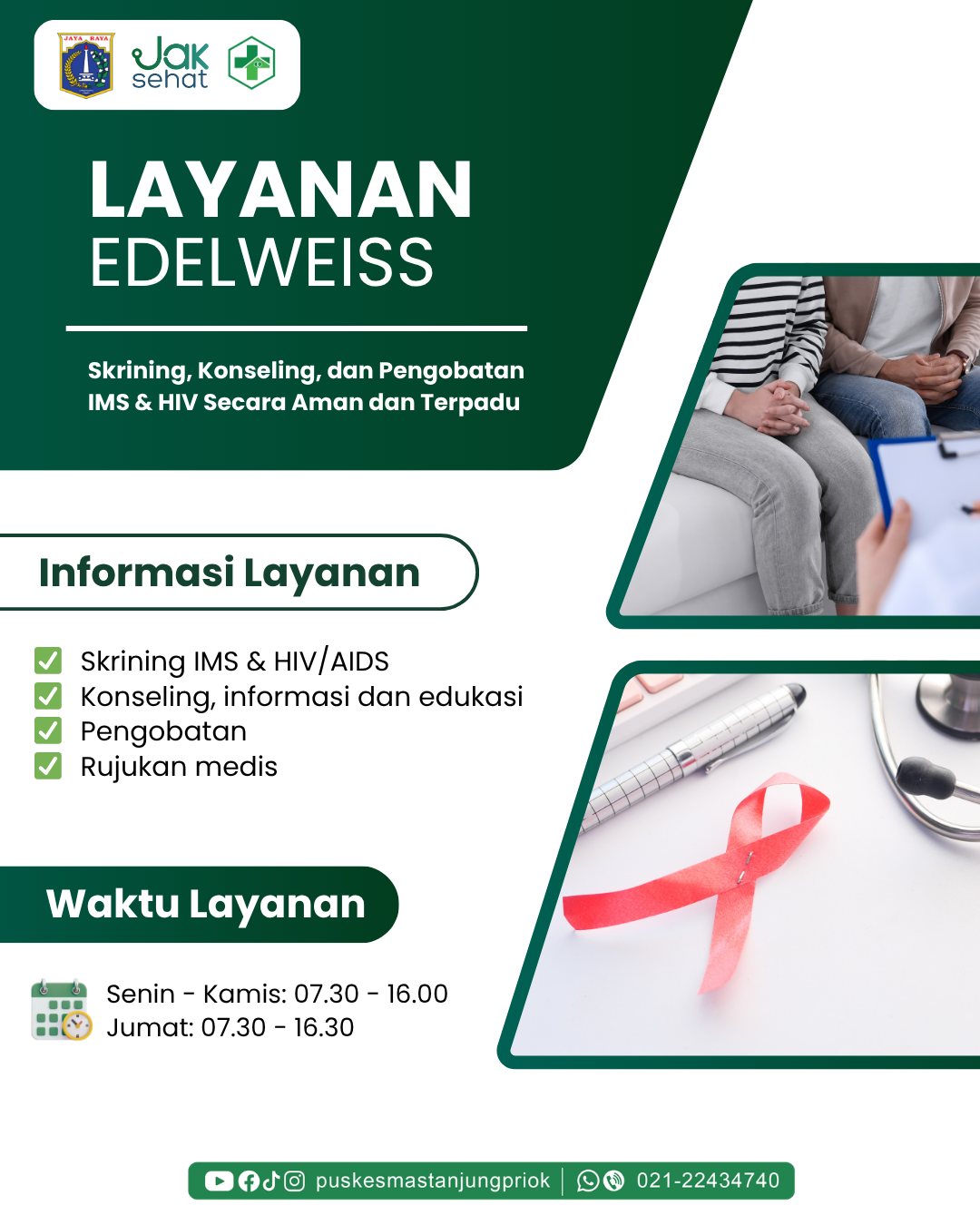 JAYA RAYA

Jak sehat

LAYANAN
EDELWEISS

Skrining, Konseling, dan Pengobatan IMS & HIV Secara Aman dan Terpadu

Informasi Layanan

Skrining IMS & HIV/AIDS
Konseling, informasi dan edukasi
Pengobatan
Rujukan medis

Waktu Layanan

Senin - Kamis: 07.30 - 16.00
Jumat: 07.30 - 16.30

puskesmastanjungpriok | 021-22434740